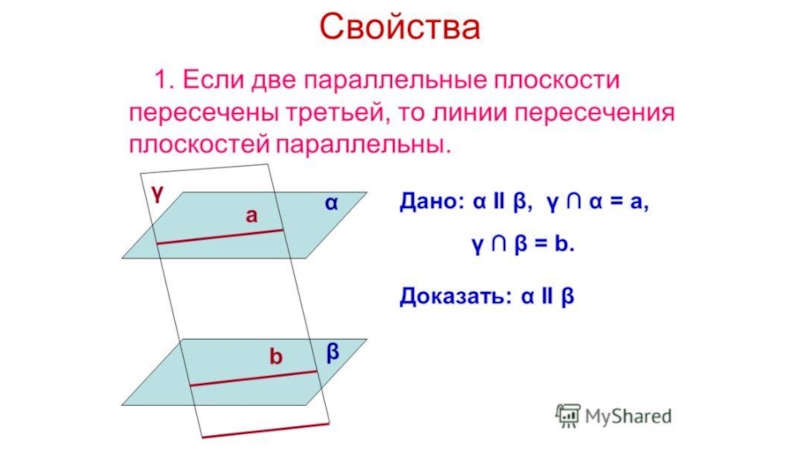 Свойства

1. Если две параллельные плоскости пересечены третьей, то линии пересечения плоскостей параллельны.

γ

a

α

b

β

Дано: $\alpha \parallel \beta$, $\gamma \cap \alpha = a$,

$\gamma \cap \beta = b$.

Доказать: $\alpha \parallel \beta$

MyShared